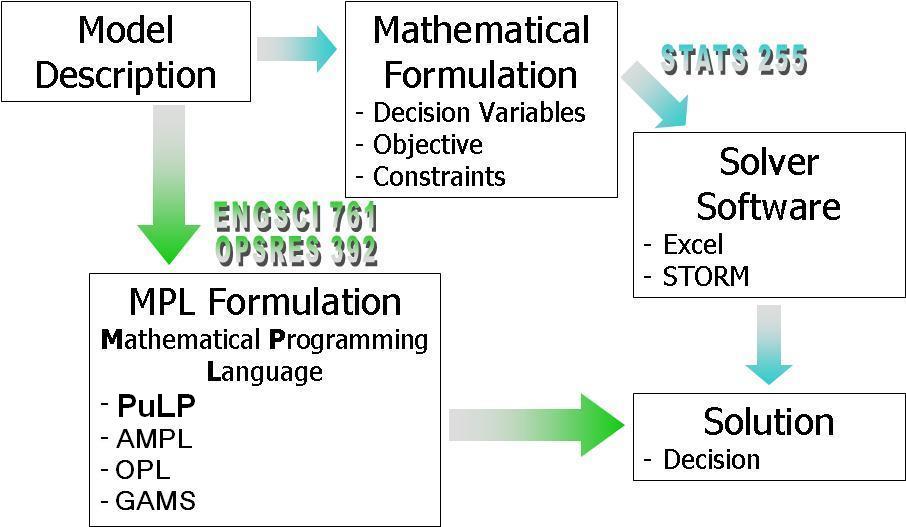 Model Description

Mathematical Formulation
- Decision Variables
- Objective
- Constraints

STATS 255

Solver Software
- Excel
- STORM

ENGSCI 761
OPSRES 392

MPL Formulation
Mathematical Programming Language
- PuLP
- AMPL
- OPL
- GAMS

Solution
- Decision